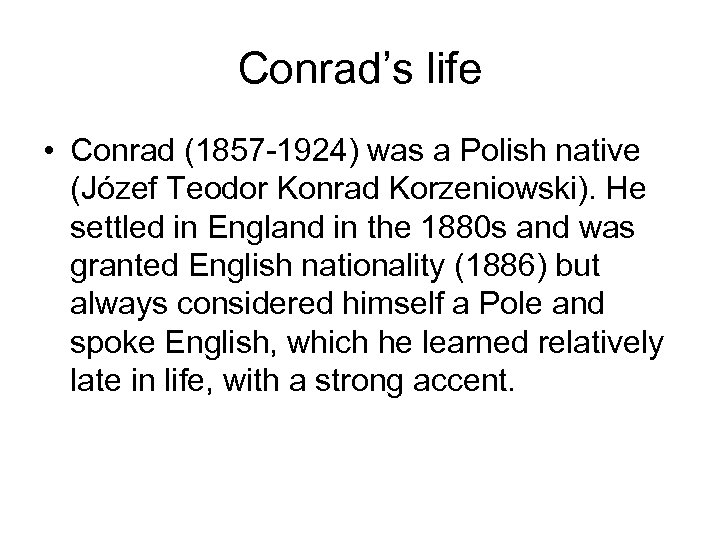 Conrad’s life

• Conrad (1857-1924) was a Polish native (Józef Teodor Konrad Korzeniowski). He settled in England in the 1880s and was granted English nationality (1886) but always considered himself a Pole and spoke English, which he learned relatively late in life, with a strong accent.